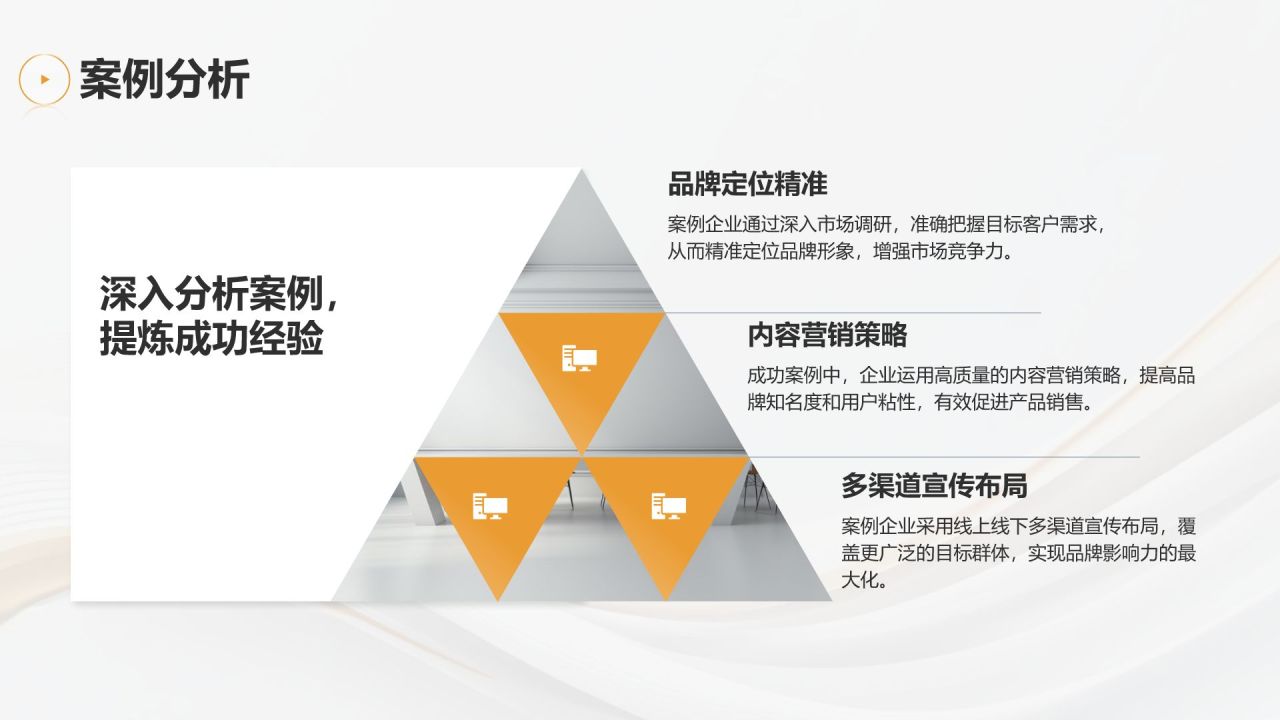 案例分析

深入分析案例，提炼成功经验

品牌定位精准

案例企业通过深入市场调研，准确把握目标客户需求，从而精准定位品牌形象，增强市场竞争力。

内容营销策略

成功案例中，企业运用高质量的内容营销策略，提高品牌知名度和用户粘性，有效促进产品销售。

多渠道宣传布局

案例企业采用线上线下多渠道宣传布局，覆盖更广泛的目标群体，实现品牌影响力的最大化。